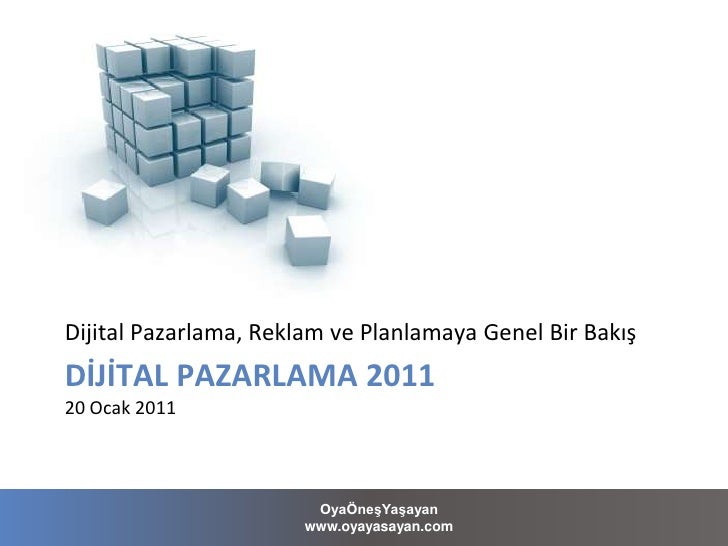 Dijital Pazarlama, Reklam ve Planlamaya Genel Bir Bakış

DİJİTAL PAZARLAMA 2011

20 Ocak 2011

OyaÖneşYaşayan
www.oyayasayan.com